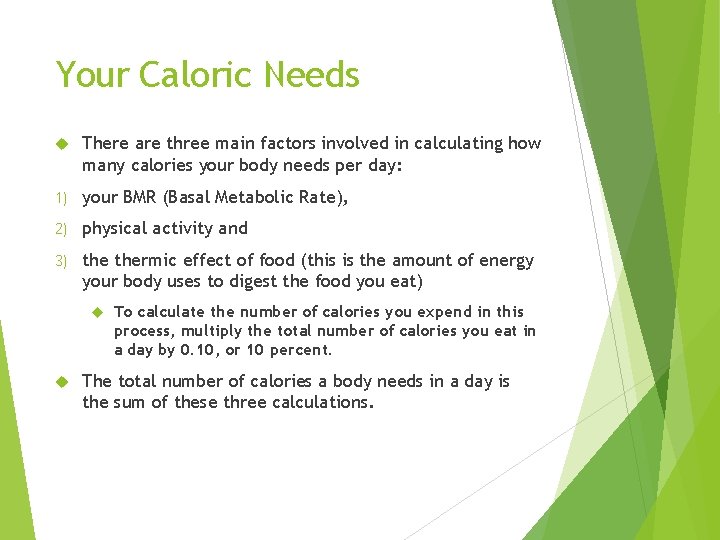 Your Caloric Needs

There are three main factors involved in calculating how many calories your body needs per day:

1) your BMR (Basal Metabolic Rate),

2) physical activity and

3) the thermic effect of food (this is the amount of energy your body uses to digest the food you eat)

To calculate the number of calories you expend in this process, multiply the total number of calories you eat in a day by 0.10, or 10 percent.

The total number of calories a body needs in a day is the sum of these three calculations.